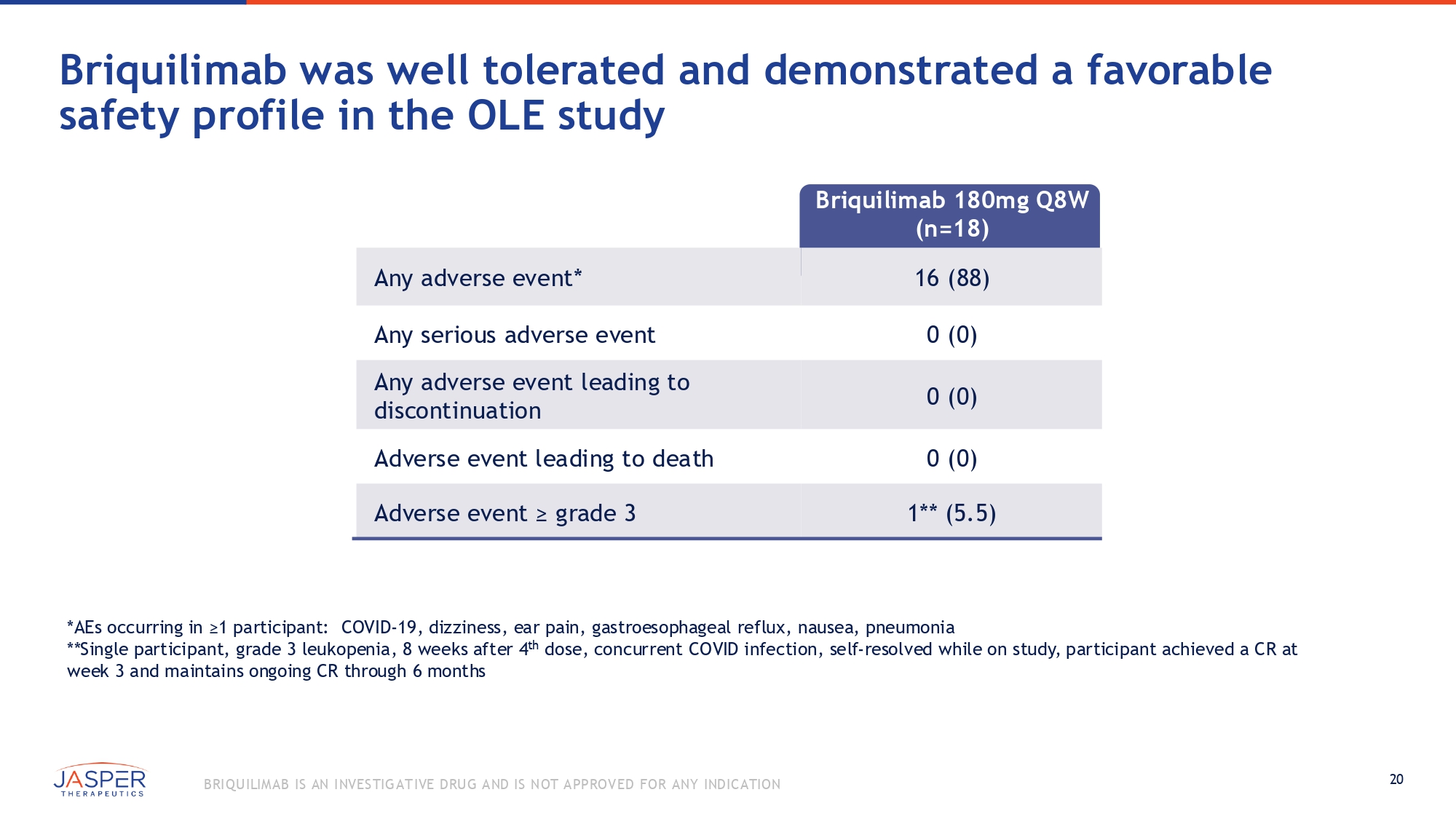 Briquilimab was well tolerated and demonstrated a favorable safety profile in the OLE study

| | Briquilimab 180mg Q8W (n=18) |
|---|---|
| Any adverse event* | 16 (88) |
| Any serious adverse event | 0 (0) |
| Any adverse event leading to discontinuation | 0 (0) |
| Adverse event leading to death | 0 (0) |
| Adverse event ≥ grade 3 | 1** (5.5) |

*AEs occurring in ≥1 participant: COVID-19, dizziness, ear pain, gastroesophageal reflux, nausea, pneumonia
**Single participant, grade 3 leukopenia, 8 weeks after 4$^{th}$ dose, concurrent COVID infection, self-resolved while on study, participant achieved a CR at week 3 and maintains ongoing CR through 6 months

JASPER THERAPEUTICS

BRIQUILIMAB IS AN INVESTIGATIVE DRUG AND IS NOT APPROVED FOR ANY INDICATION

20